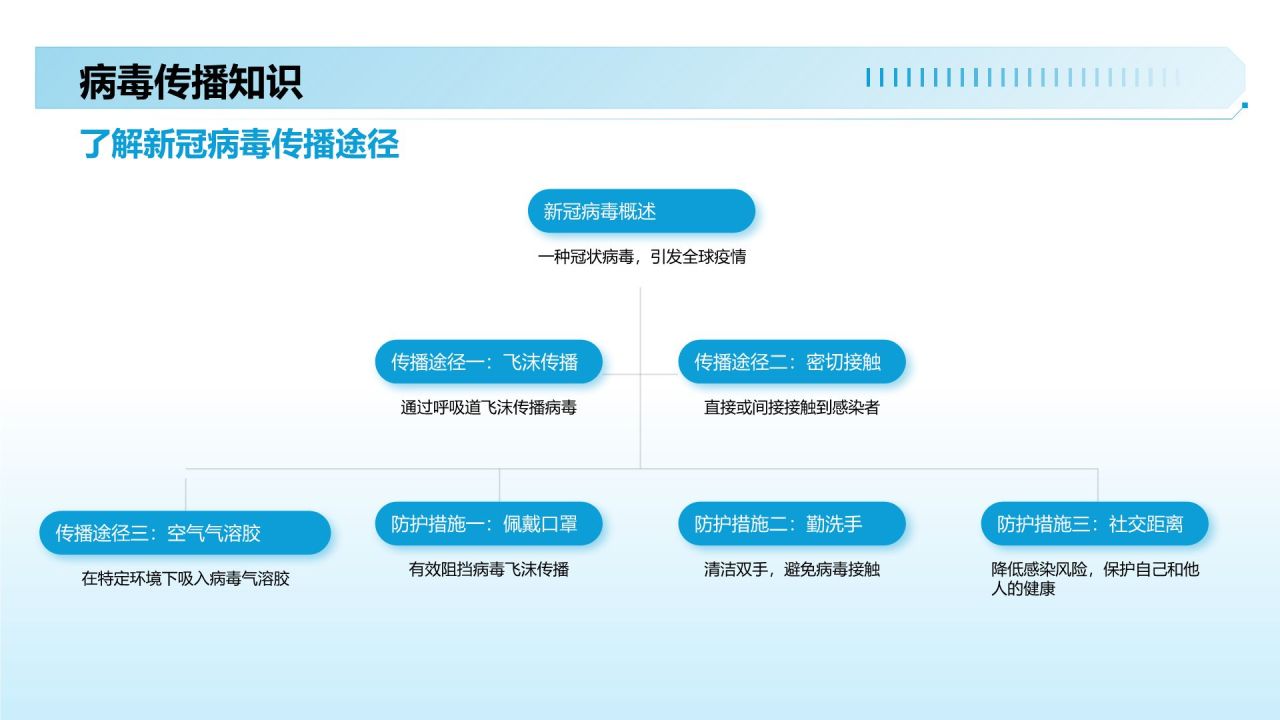 病毒传播知识

了解新冠病毒传播途径

新冠病毒概述

一种冠状病毒，引发全球疫情

传播途径一：飞沫传播

通过呼吸道飞沫传播病毒

传播途径二：密切接触

直接或间接接触到感染者

传播途径三：空气气溶胶

在特定环境下吸入病毒气溶胶

防护措施一：佩戴口罩

有效阻挡病毒飞沫传播

防护措施二：勤洗手

清洁双手，避免病毒接触

防护措施三：社交距离

降低感染风险，保护自己和他人的健康